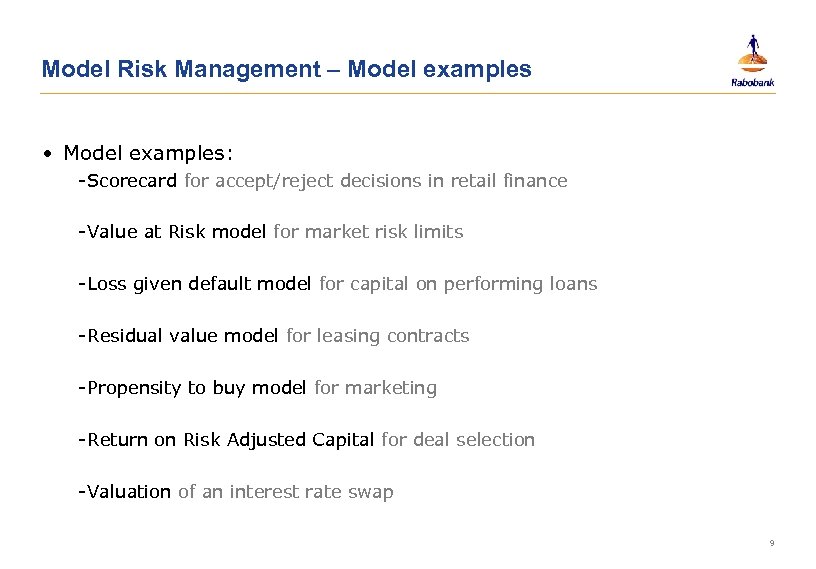 Model Risk Management – Model examples

Rabobank

• Model examples:

-Scorecard for accept/reject decisions in retail finance

-Value at Risk model for market risk limits

-Loss given default model for capital on performing loans

-Residual value model for leasing contracts

-Propensity to buy model for marketing

-Return on Risk Adjusted Capital for deal selection

-Valuation of an interest rate swap

9